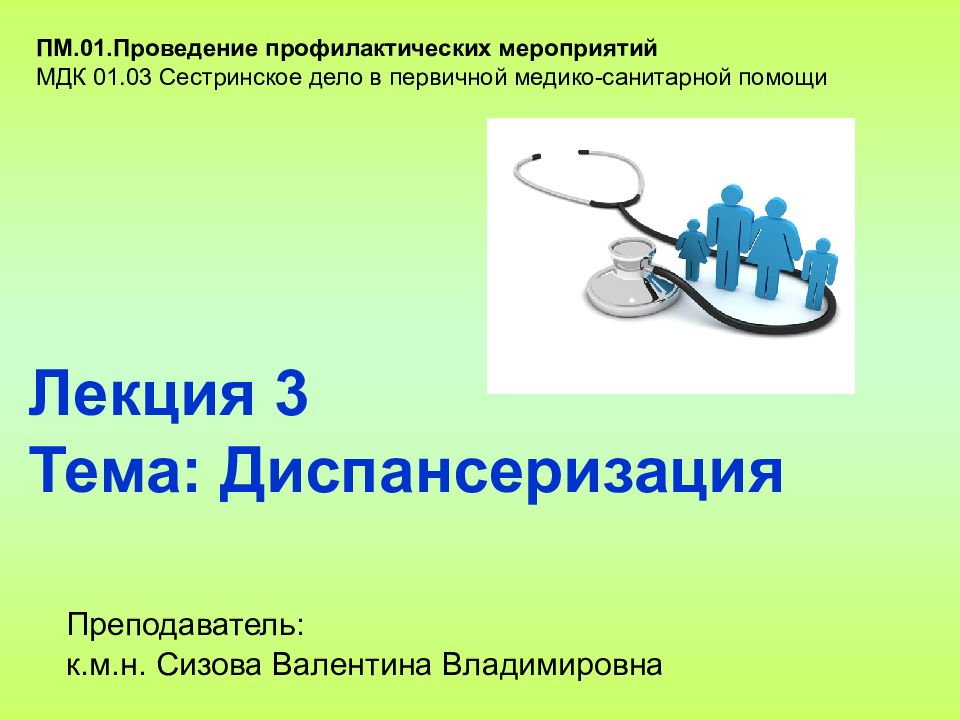 ПМ.01.Проведение профилактических мероприятий
МДК 01.03 Сестринское дело в первичной медико-санитарной помощи

Лекция 3
Тема: Диспансеризация

Преподаватель:
к.м.н. Сизова Валентина Владимировна